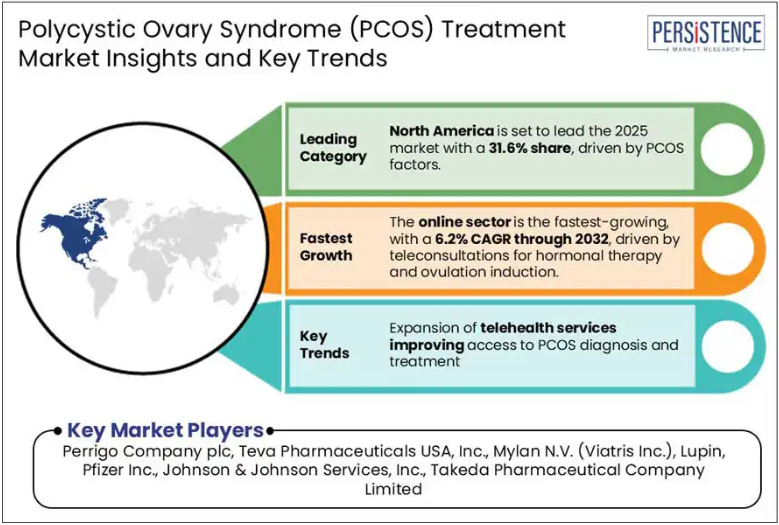 Polycystic Ovary Syndrome (PCOS) Treatment Market Insights and Key Trends

PERSISTENCE
MARKET RESEARCH

Leading Category

North America is set to lead the 2025 market with a 31.6% share, driven by PCOS factors.

Fastest Growth

The online sector is the fastest-growing, with a 6.2% CAGR through 2032, driven by teleconsultations for hormonal therapy and ovulation induction.

Key Trends

Expansion of telehealth services improving access to PCOS diagnosis and treatment

Key Market Players

Perrigo Company plc, Teva Pharmaceuticals USA, Inc., Mylan N.V. (Viatris Inc.), Lupin, Pfizer Inc., Johnson & Johnson Services, Inc., Takeda Pharmaceutical Company Limited